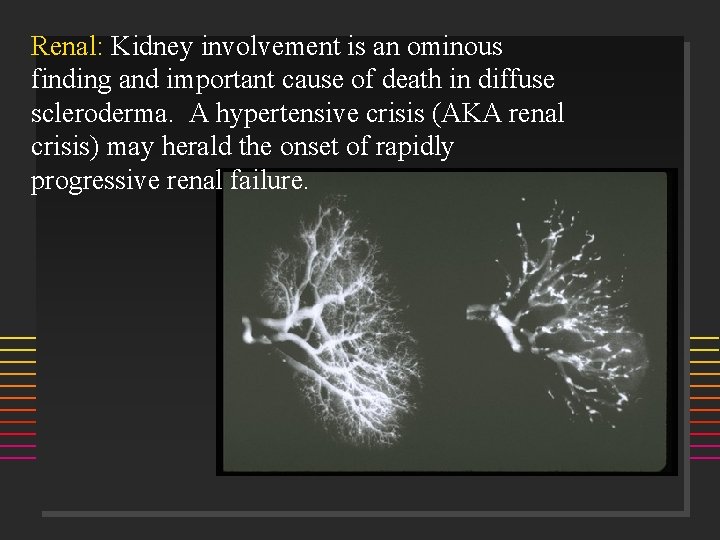 Renal: Kidney involvement is an ominous finding and important cause of death in diffuse scleroderma. A hypertensive crisis (AKA renal crisis) may herald the onset of rapidly progressive renal failure.